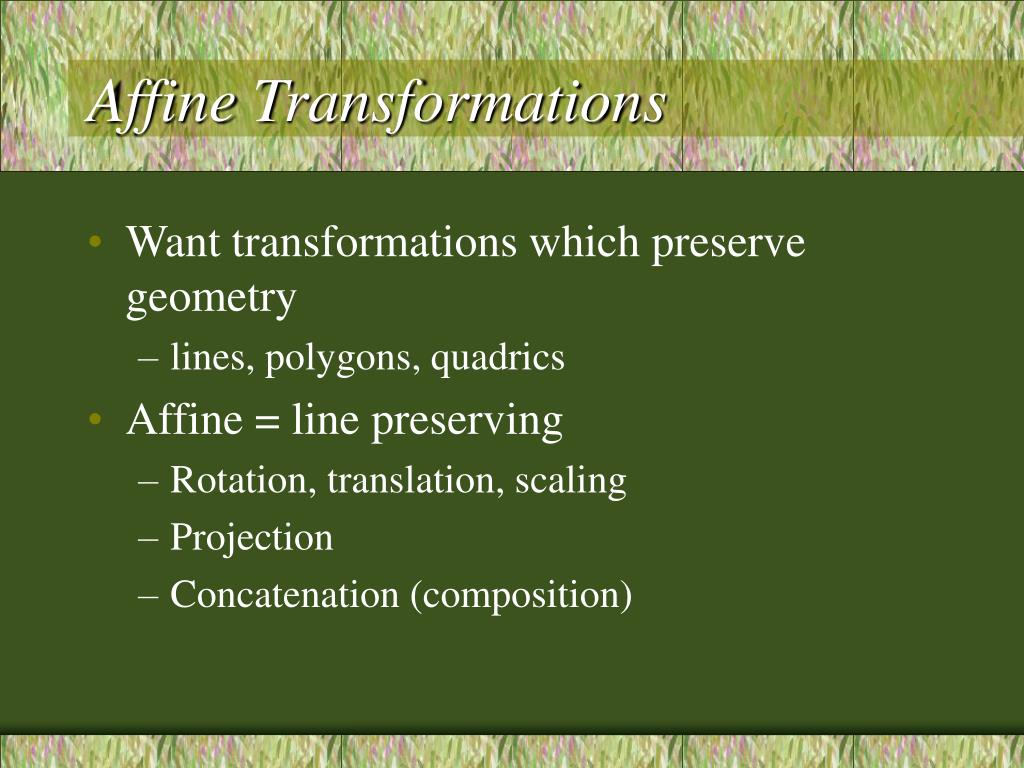 Affine Transformations

• Want transformations which preserve geometry
– lines, polygons, quadrics
• Affine = line preserving
– Rotation, translation, scaling
– Projection
– Concatenation (composition)